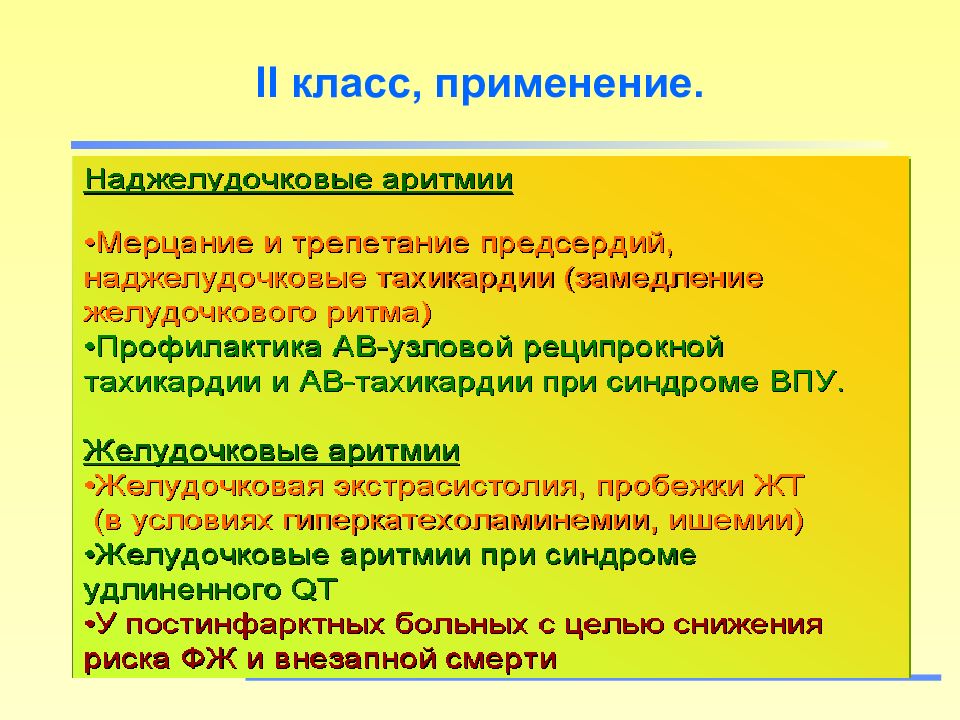 II класс, применение.

Наджелудочковые аритмии

•Мерцание и трепетание предсердий, наджелудочковые тахикардии (замедление желудочкового ритма)
•Профилактика АВ-узловой реципрокной тахикардии и АВ-тахикардии при синдроме ВПУ.

Желудочковые аритмии
•Желудочковая экстрасистолия, пробежки ЖТ (в условиях гиперкатехоламинемии, ишемии)
•Желудочковые аритмии при синдроме удлиненного QT
•У постинфарктных больных с целью снижения риска ФЖ и внезапной смерти